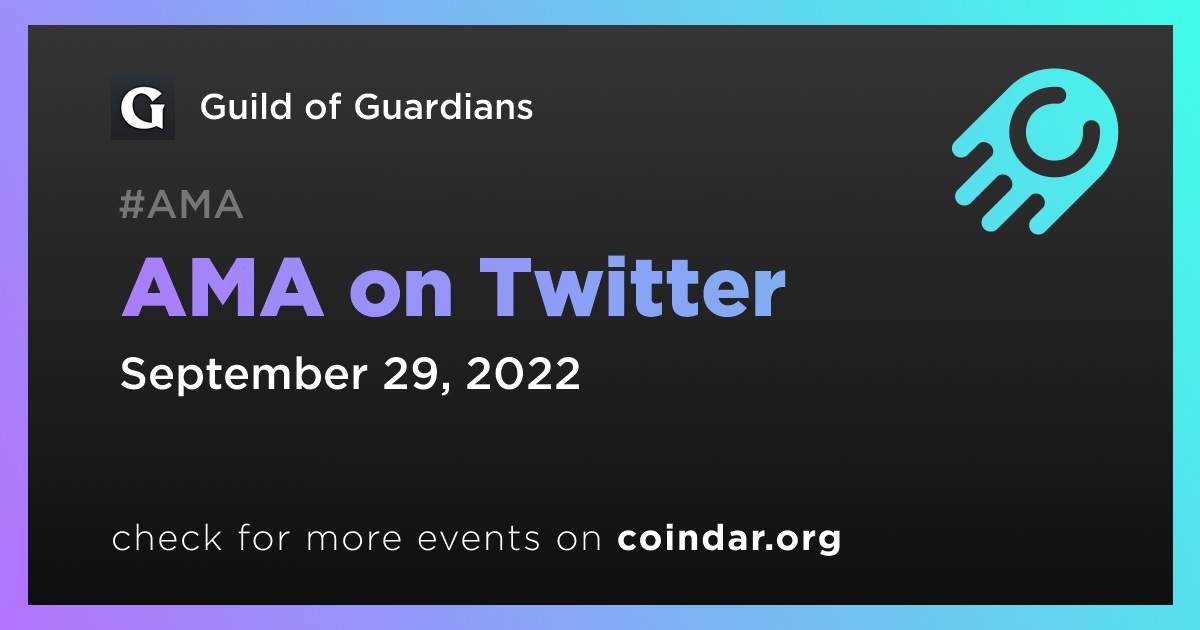 G Guild of Guardians

#AMA

AMA on Twitter

September 29, 2022

check for more events on coindar.org